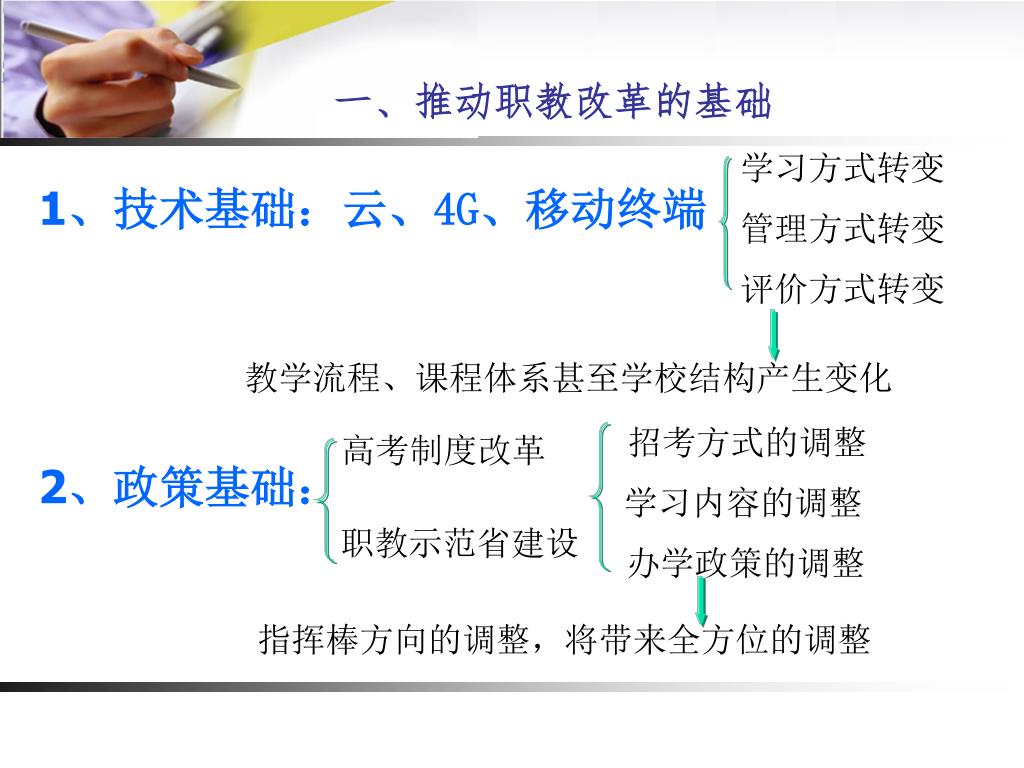 一、推动职教改革的基础

1、技术基础：云、4G、移动终端

学习方式转变
管理方式转变
评价方式转变

教学流程、课程体系甚至学校结构产生变化

2、政策基础：

高考制度改革
职教示范省建设

招考方式的调整
学习内容的调整
办学政策的调整

指挥棒方向的调整，将带来全方位的调整